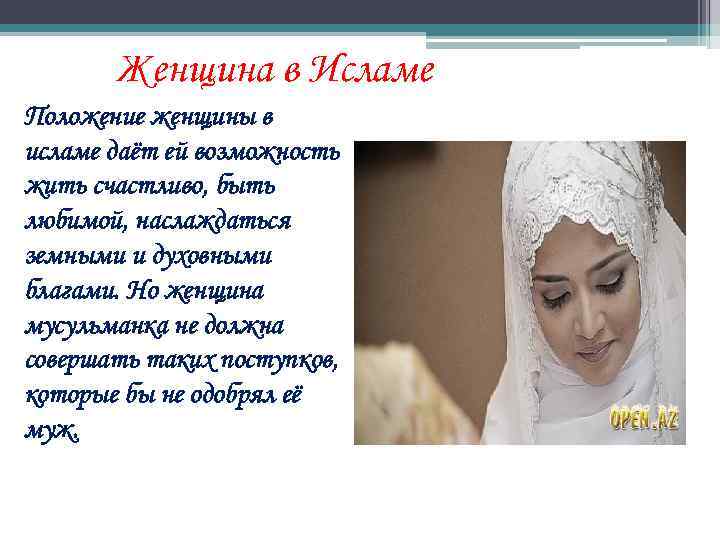 Женщина в Исламе

Положение женщины в исламе даёт ей возможность жить счастливо, быть любимой, наслаждаться земными и духовными благами. Но женщина мусульманка не должна совершать таких поступков, которые бы не одобрял её муж.

OPEN.AZ